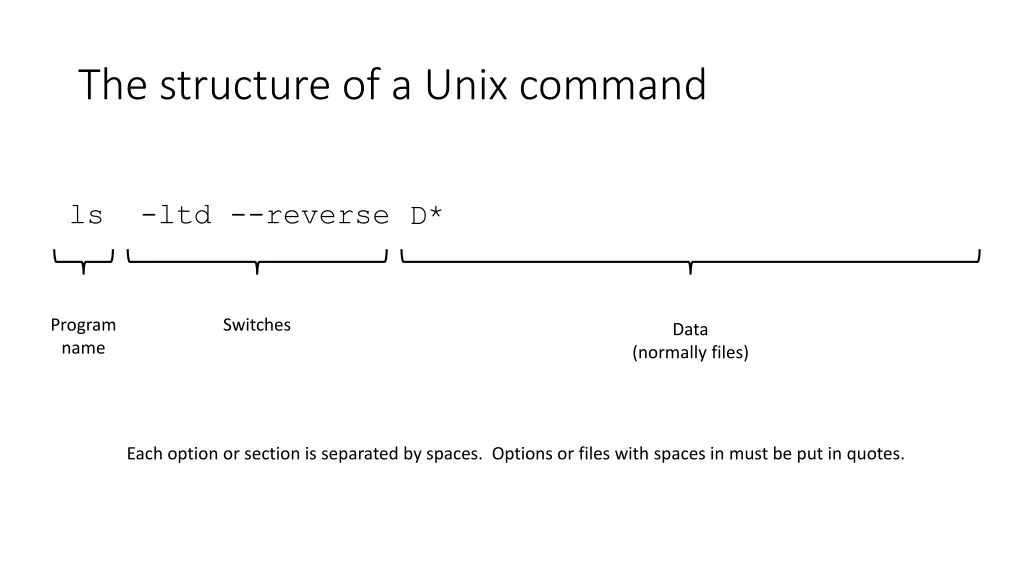 The structure of a Unix command

ls -ltd --reverse D*

Program name

Switches

Data (normally files)

Each option or section is separated by spaces. Options or files with spaces in must be put in quotes.